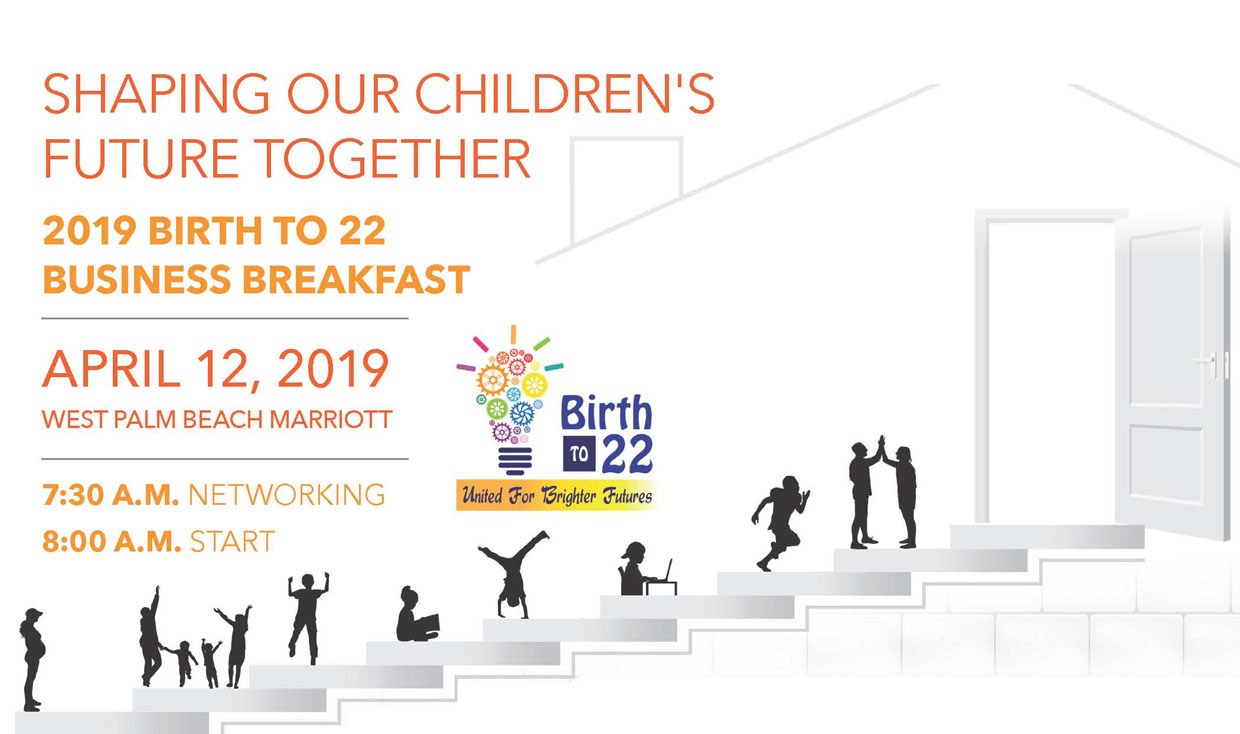 SHAPING OUR CHILDREN'S FUTURE TOGETHER

2019 BIRTH TO 22 BUSINESS BREAKFAST

APRIL 12, 2019
WEST PALM BEACH MARRIOTT

7:30 A.M. NETWORKING
8:00 A.M. START

Birth TO 22
United For Brighter Futures